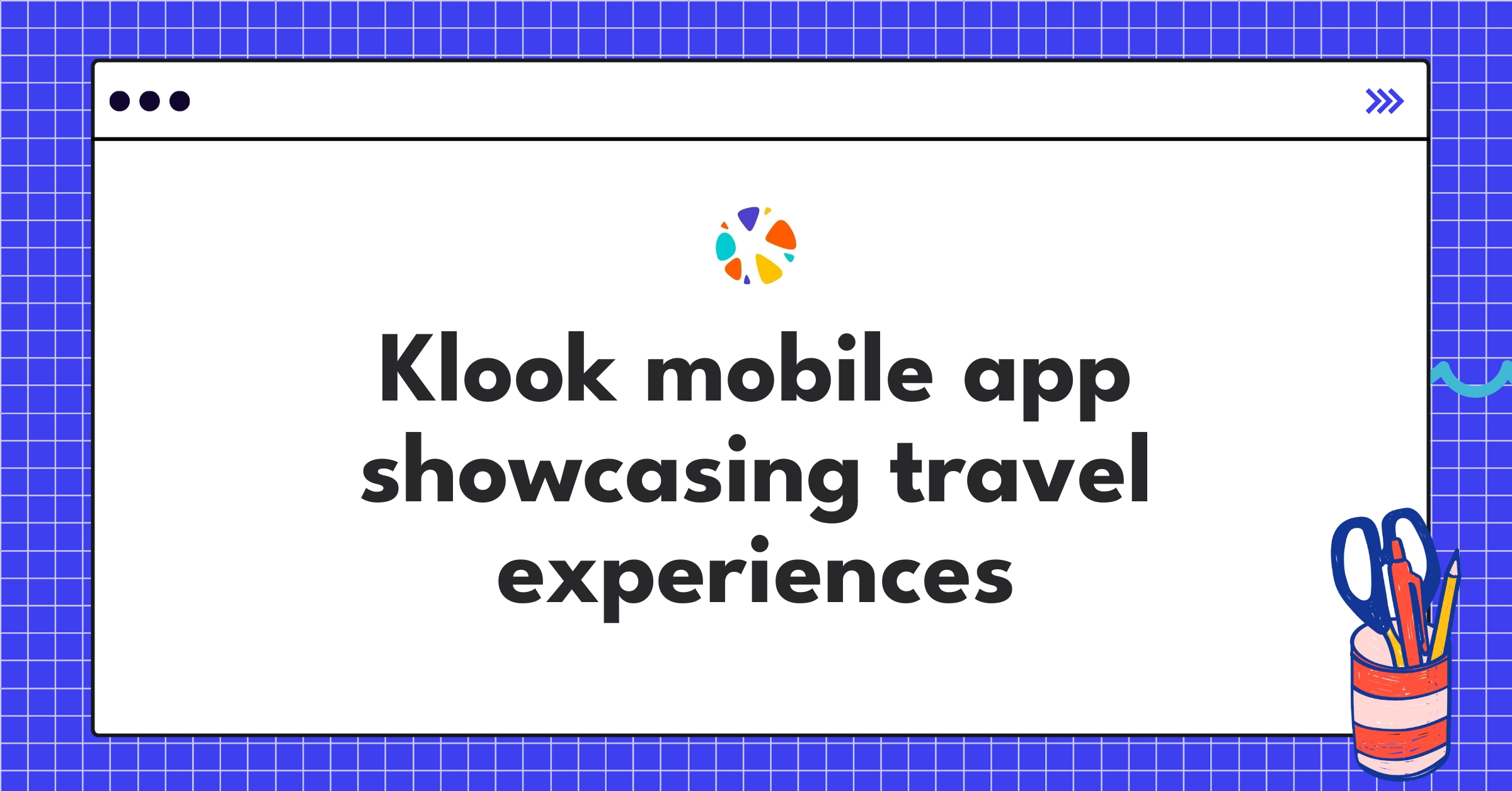 Klook mobile app showcasing travel experiences